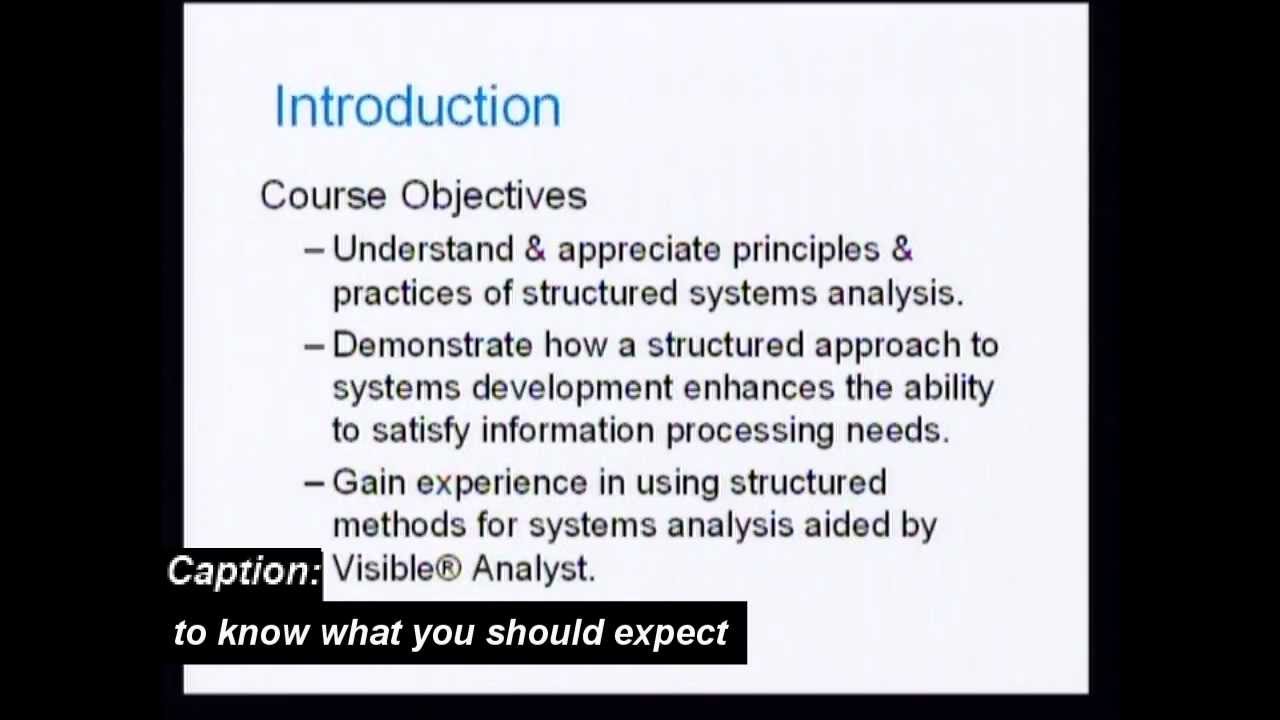 Introduction

Course Objectives

– Understand & appreciate principles & practices of structured systems analysis.

– Demonstrate how a structured approach to systems development enhances the ability to satisfy information processing needs.

– Gain experience in using structured methods for systems analysis aided by Visible® Analyst.

Caption:

to know what you should expect